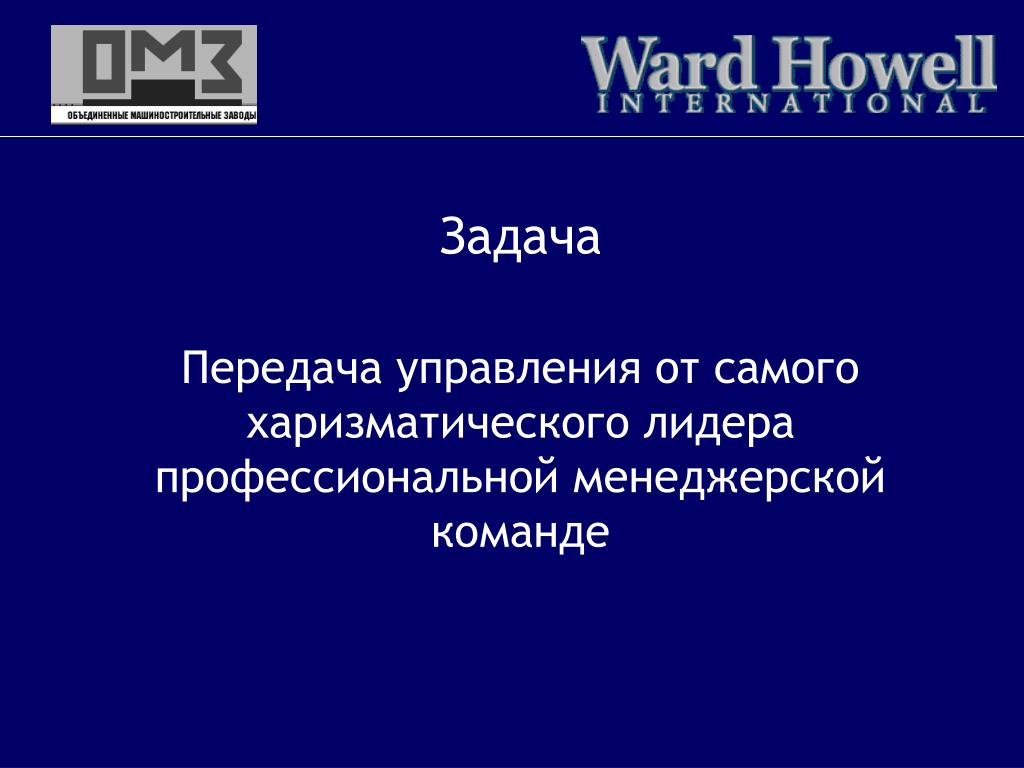 ОМЗ
ОБЪЕДИНЕННЫЕ МАШИНОСТРОИТЕЛЬНЫЕ ЗАВОДЫ

Ward Howell
INTERNATIONAL

Задача

Передача управления от самого харизматического лидера профессиональной менеджерской команде